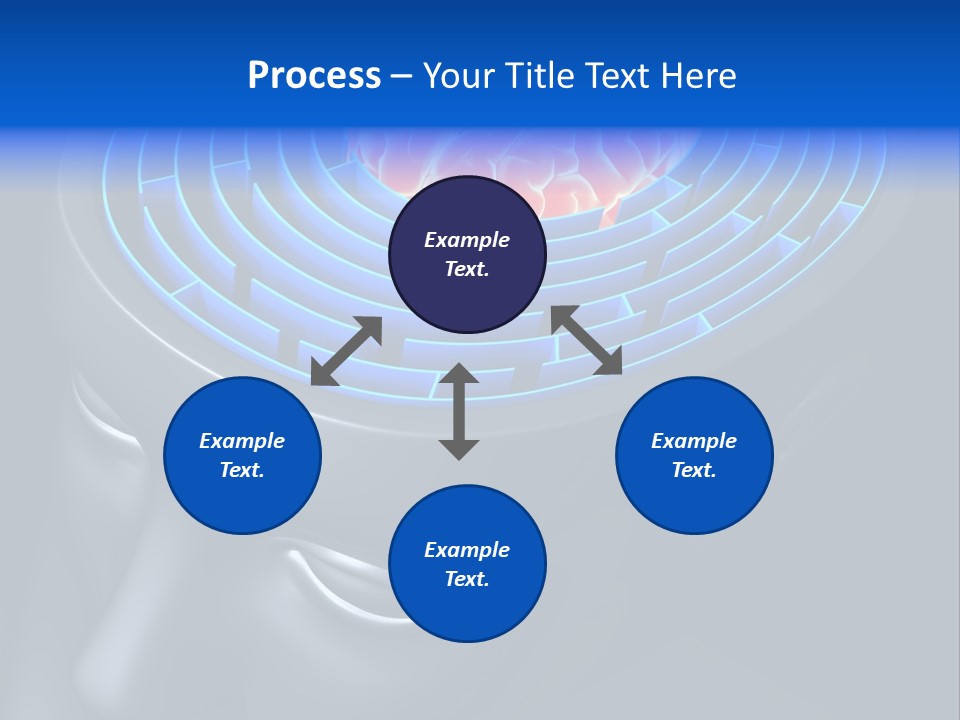 Process – Your Title Text Here

Example Text.

Example Text.

Example Text.

Example Text.